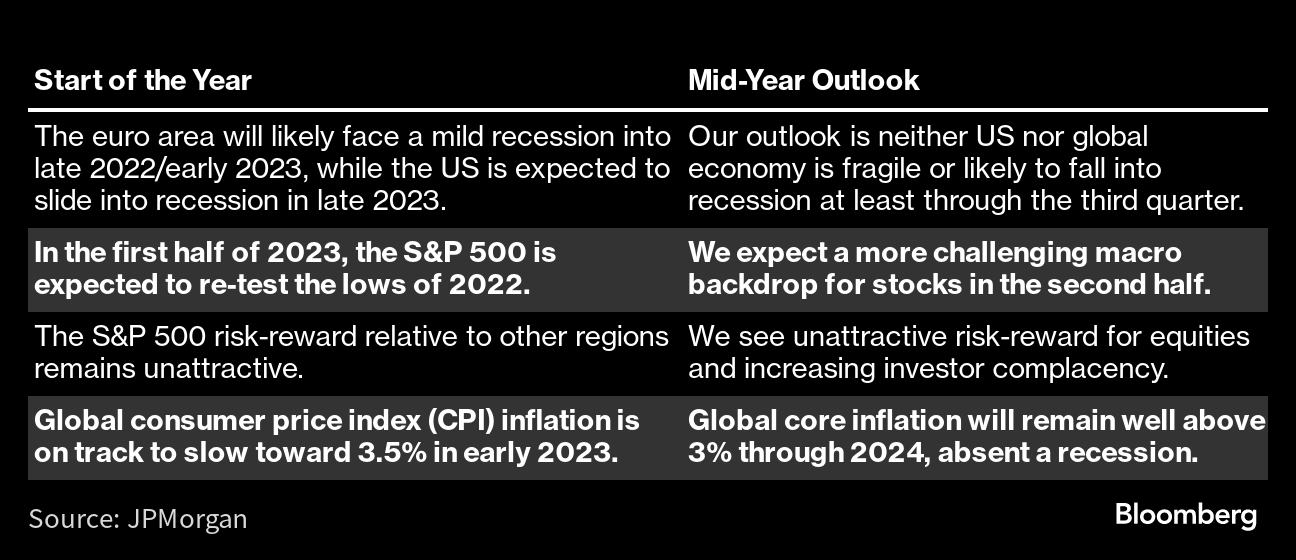 | Start of the Year | Mid-Year Outlook |
|---|---|
| The euro area will likely face a mild recession into late 2022/early 2023, while the US is expected to slide into recession in late 2023. | Our outlook is neither US nor global economy is fragile or likely to fall into recession at least through the third quarter. |
| In the first half of 2023, the S&P 500 is expected to re-test the lows of 2022. | We expect a more challenging macro backdrop for stocks in the second half. |
| The S&P 500 risk-reward relative to other regions remains unattractive. | We see unattractive risk-reward for equities and increasing investor complacency. |
| Global consumer price index (CPI) inflation is on track to slow toward 3.5% in early 2023. | Global core inflation will remain well above 3% through 2024, absent a recession. |

Source: JPMorgan

Bloomberg